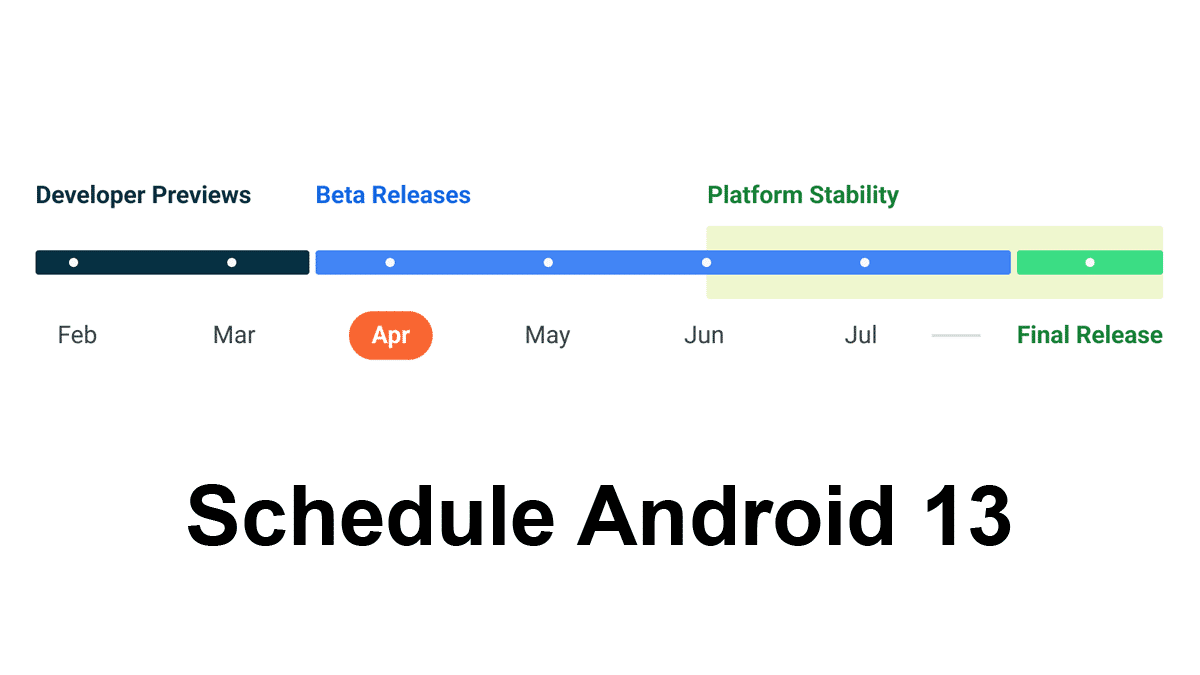 Developer Previews

Beta Releases

Platform Stability

Feb Mar Apr May Jun Jul Final Release

Schedule Android 13